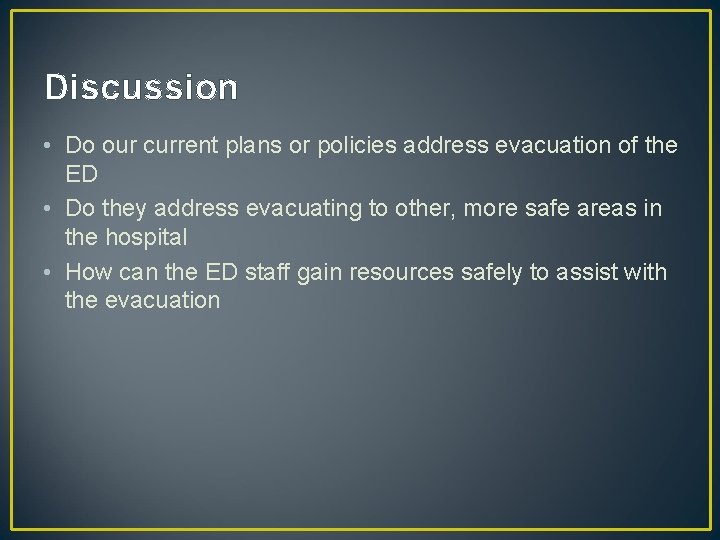 Discussion

• Do our current plans or policies address evacuation of the ED
• Do they address evacuating to other, more safe areas in the hospital
• How can the ED staff gain resources safely to assist with the evacuation